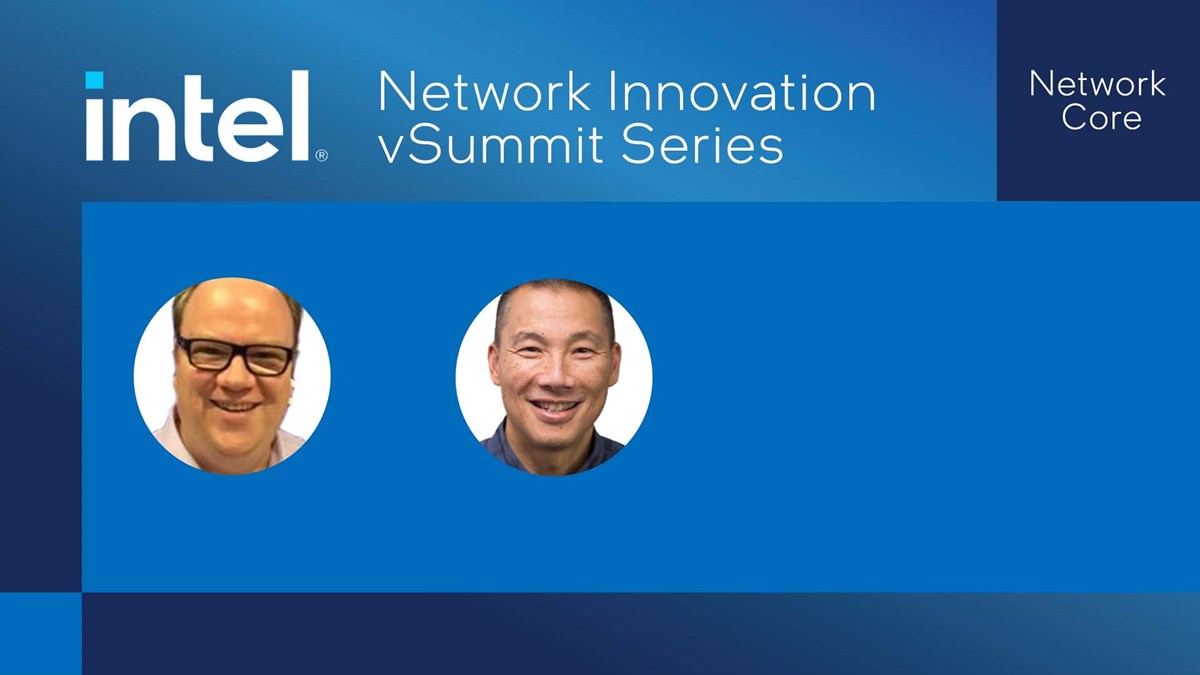 intel®

Network Innovation
vSummit Series

Network
Core